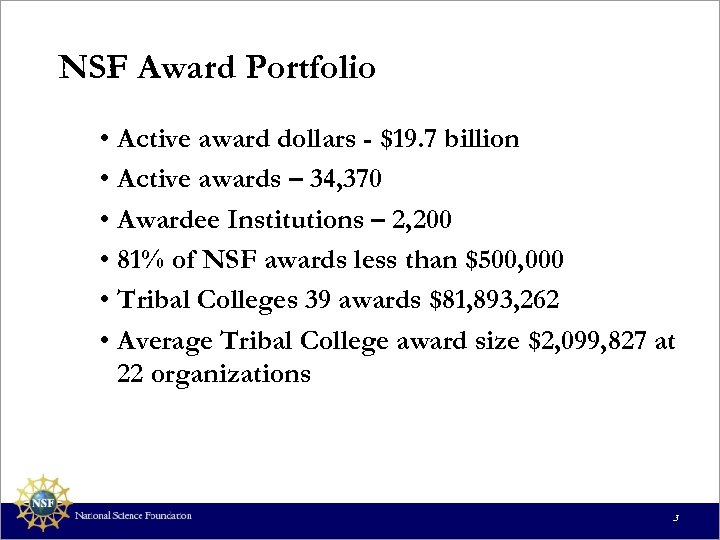 NSF Award Portfolio

• Active award dollars - \$19.7 billion
• Active awards – 34,370
• Awardee Institutions – 2,200
• 81% of NSF awards less than \$500,000
• Tribal Colleges 39 awards \$81,893,262
• Average Tribal College award size \$2,099,827 at 22 organizations

NSF

National Science Foundation

3